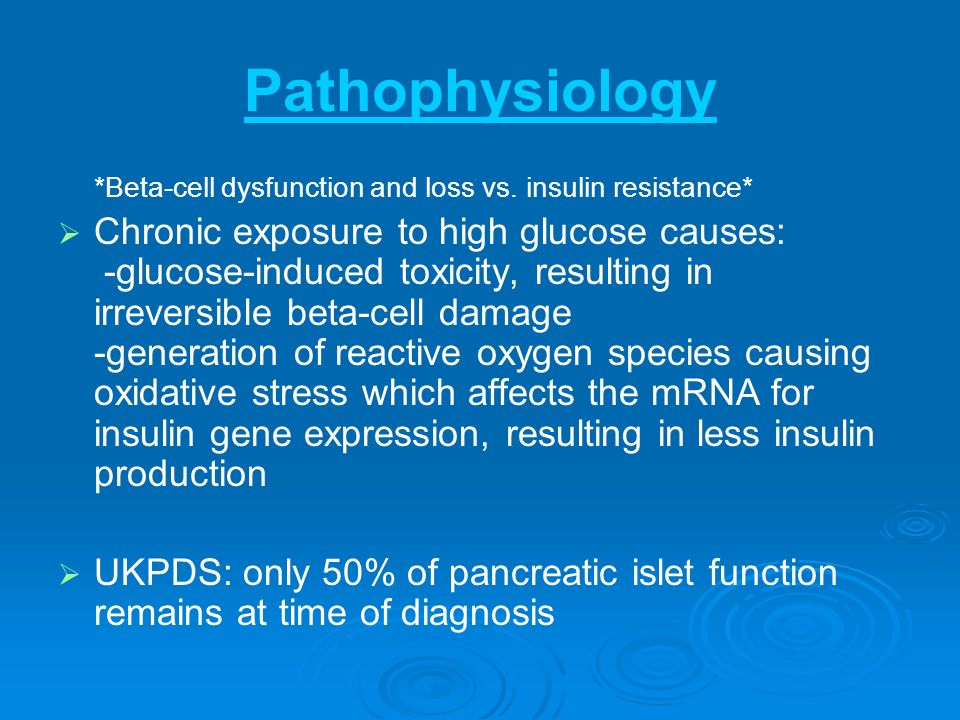 Pathophysiology

*Beta-cell dysfunction and loss vs. insulin resistance*

➢ Chronic exposure to high glucose causes:
-glucose-induced toxicity, resulting in irreversible beta-cell damage
-generation of reactive oxygen species causing oxidative stress which affects the mRNA for insulin gene expression, resulting in less insulin production

➢ UKPDS: only 50% of pancreatic islet function remains at time of diagnosis